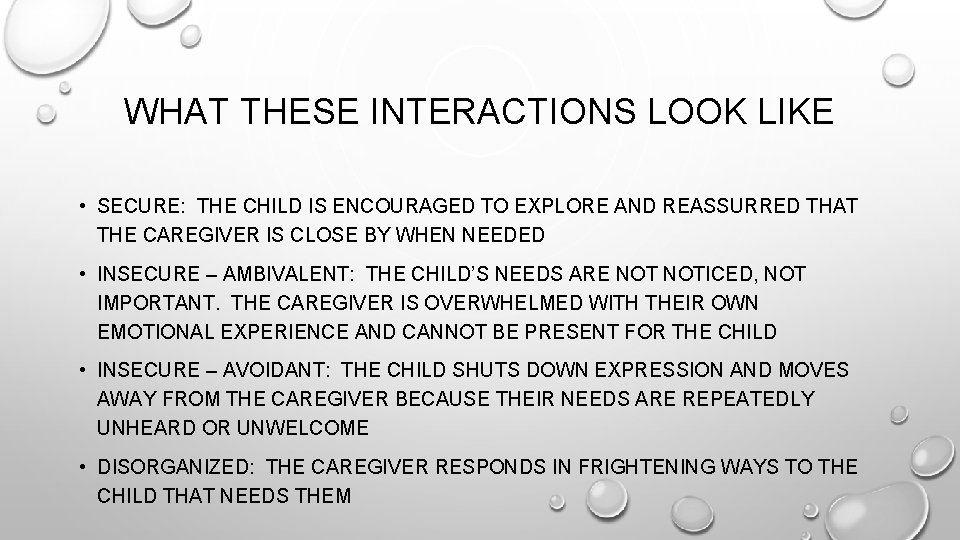 WHAT THESE INTERACTIONS LOOK LIKE

• SECURE: THE CHILD IS ENCOURAGED TO EXPLORE AND REASSURRED THAT THE CAREGIVER IS CLOSE BY WHEN NEEDED

• INSECURE – AMBIVALENT: THE CHILD'S NEEDS ARE NOT NOTICED, NOT IMPORTANT. THE CAREGIVER IS OVERWHELMED WITH THEIR OWN EMOTIONAL EXPERIENCE AND CANNOT BE PRESENT FOR THE CHILD

• INSECURE – AVOIDANT: THE CHILD SHUTS DOWN EXPRESSION AND MOVES AWAY FROM THE CAREGIVER BECAUSE THEIR NEEDS ARE REPEATEDLY UNHEARD OR UNWELCOME

• DISORGANIZED: THE CAREGIVER RESPONDS IN FRIGHTENING WAYS TO THE CHILD THAT NEEDS THEM